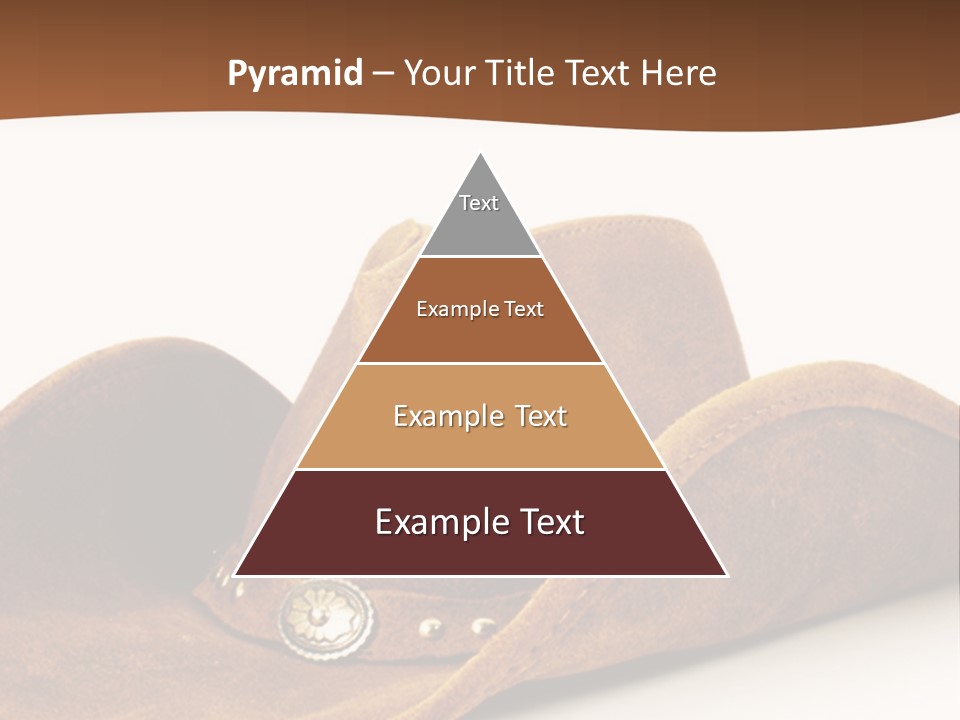 Pyramid – Your Title Text Here

Text

Example Text

Example Text

Example Text